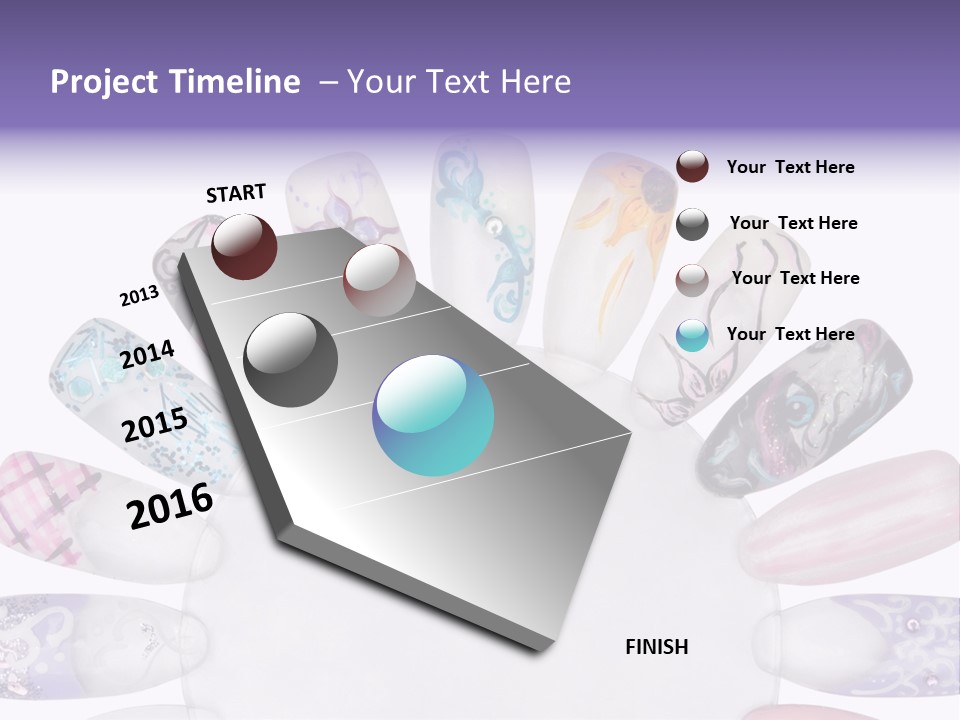 Project Timeline – Your Text Here

START

2013

2014

2015

2016

Your Text Here

Your Text Here

Your Text Here

Your Text Here

FINISH